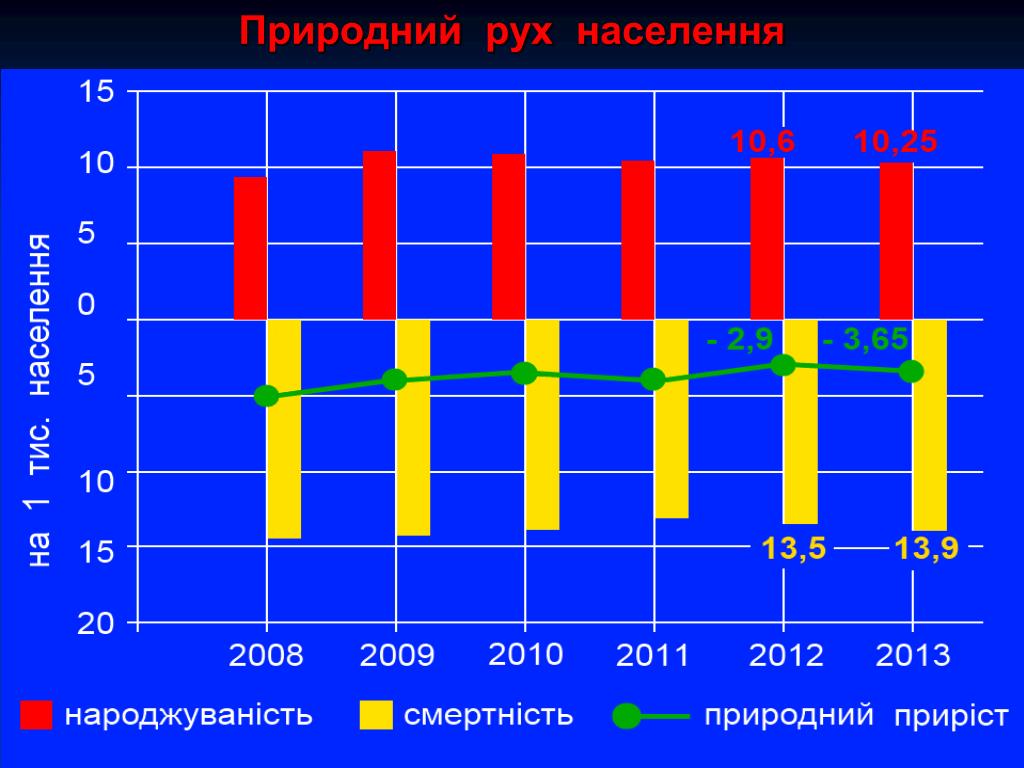 Природний рух населення

на 1 тис. населення

15
10
5
0
5
10
15
20

10,6
10,25
- 2,9
- 3,65
13,5
13,9

2008
2009
2010
2011
2012
2013

народжуваність
смертність
природний приріст